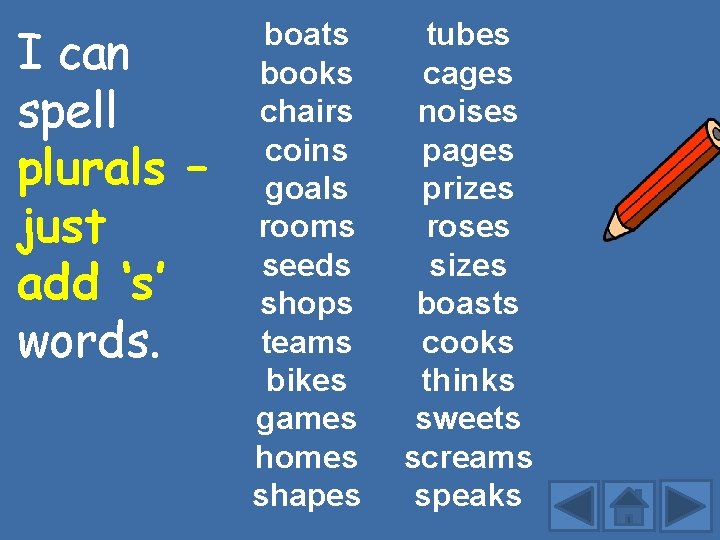 I can spell plurals – just add 's' words.

boats
books
chairs
coins
goals
rooms
seeds
shops
teams
bikes
games
homes
shapes

tubes
cages
noises
pages
prizes
roses
sizes
boasts
cooks
thinks
sweets
screams
speaks